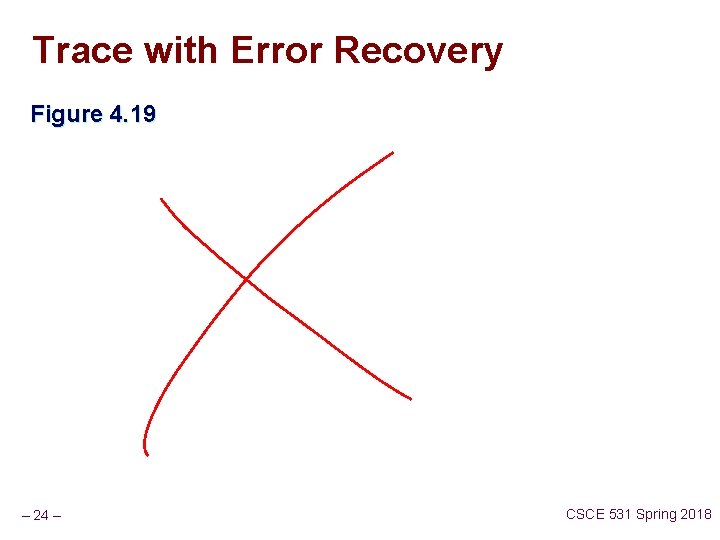 Trace with Error Recovery

Figure 4.19

– 24 –

CSCE 531 Spring 2018